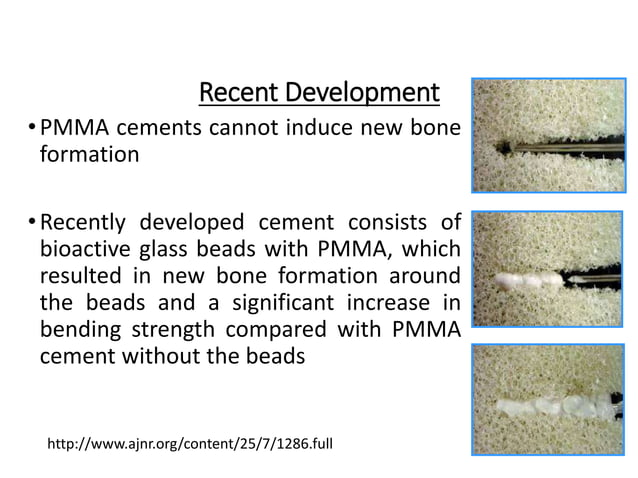 Recent Development

• PMMA cements cannot induce new bone formation

• Recently developed cement consists of bioactive glass beads with PMMA, which resulted in new bone formation around the beads and a significant increase in bending strength compared with PMMA cement without the beads

http://www.ajnr.org/content/25/7/1286.full